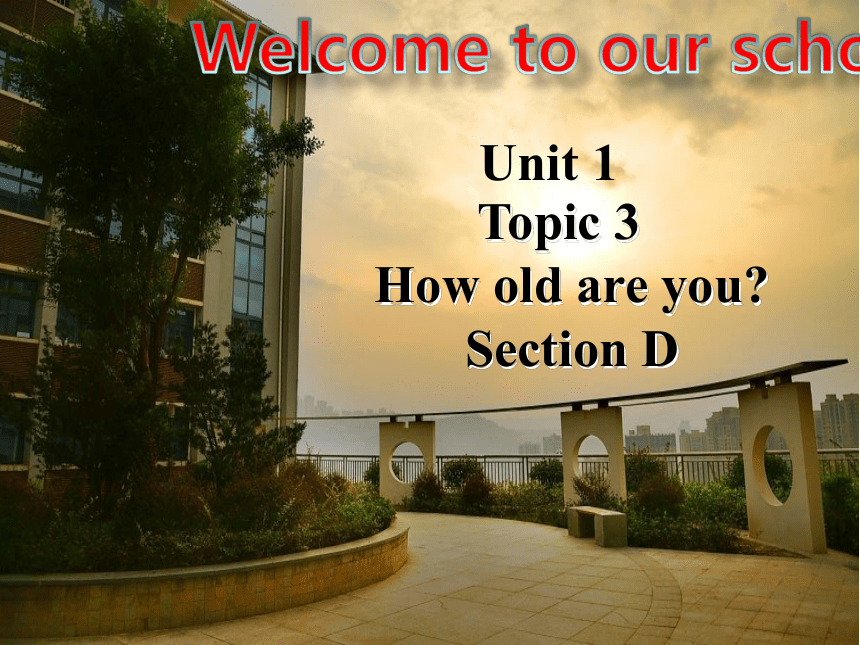 Welcome to our scho

Unit 1
Topic 3
How old are you?
Section D